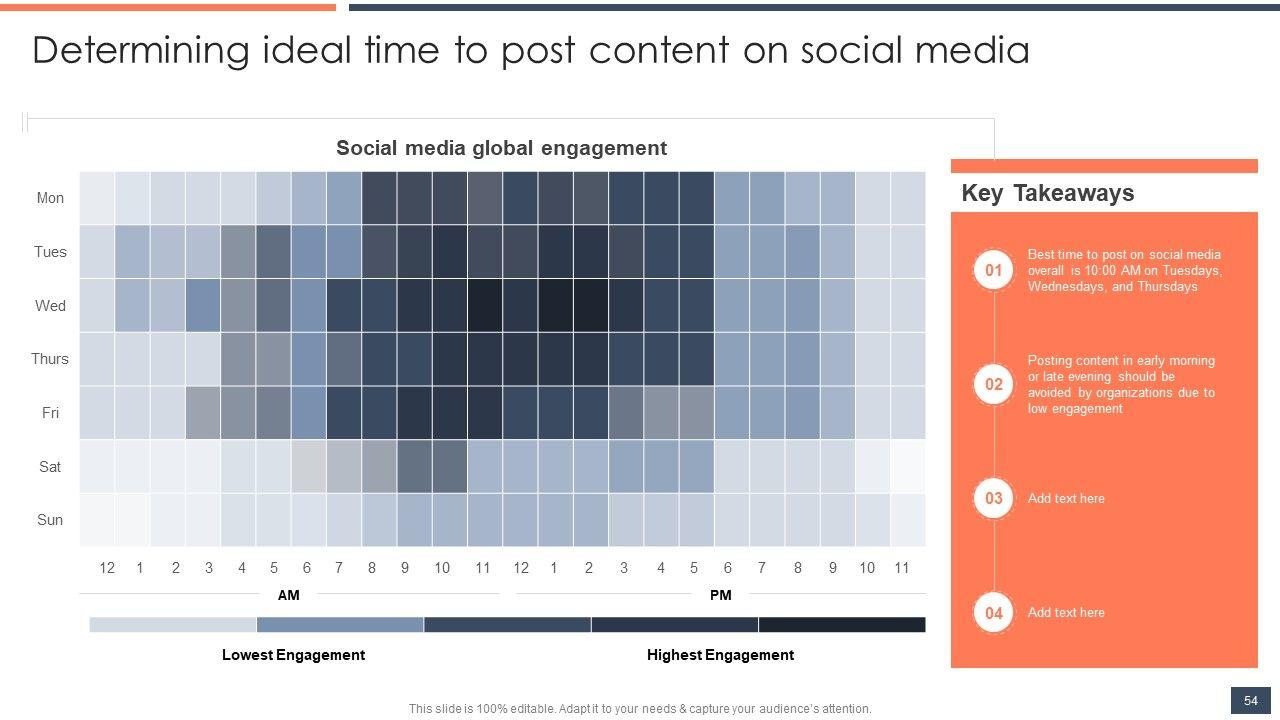 Determining ideal time to post content on social media

Social media global engagement

Mon
Tues
Wed
Thurs
Fri
Sat
Sun

12 1 2 3 4 5 6 7 8 9 10 11 12 1 2 3 4 5 6 7 8 9 10 11

AM

PM

Lowest Engagement

Highest Engagement

Key Takeaways

01 Best time to post on social media overall is 10:00 AM on Tuesdays, Wednesdays, and Thursdays

02 Posting content in early morning or late evening should be avoided by organizations due to low engagement

03 Add text here

04 Add text here

This slide is 100% editable. Adapt it to your needs & capture your audience's attention.

54